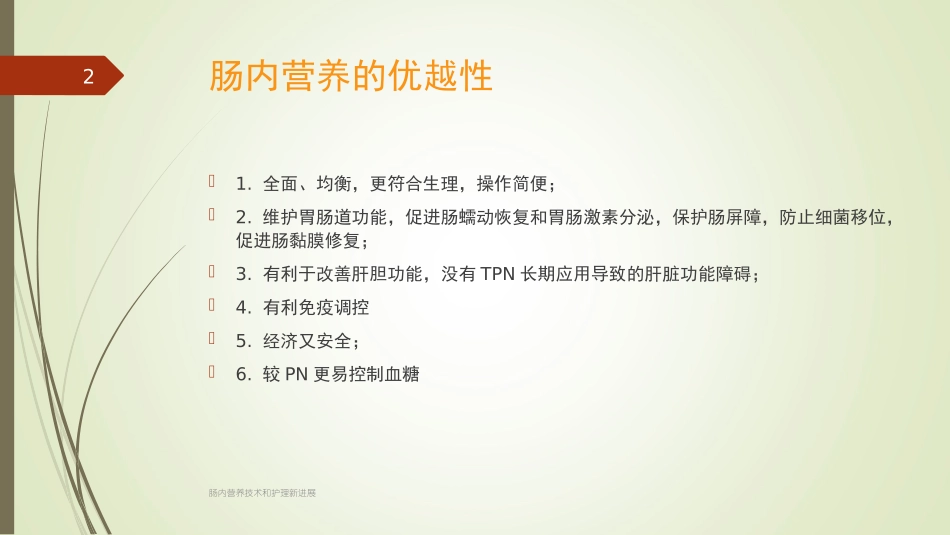 2

肠内营养的优越性

1. 全面、均衡，更符合生理，操作简便；

2. 维护胃肠道功能，促进肠蠕动恢复和胃肠激素分泌，保护肠屏障，防止细菌移位，促进肠黏膜修复；

3. 有利于改善肝胆功能，没有 TPN 长期应用导致的肝脏功能障碍；

4. 有利免疫调控

5. 经济又安全；

6. 较 PN 更易控制血糖

肠内营养技术和护理新进展